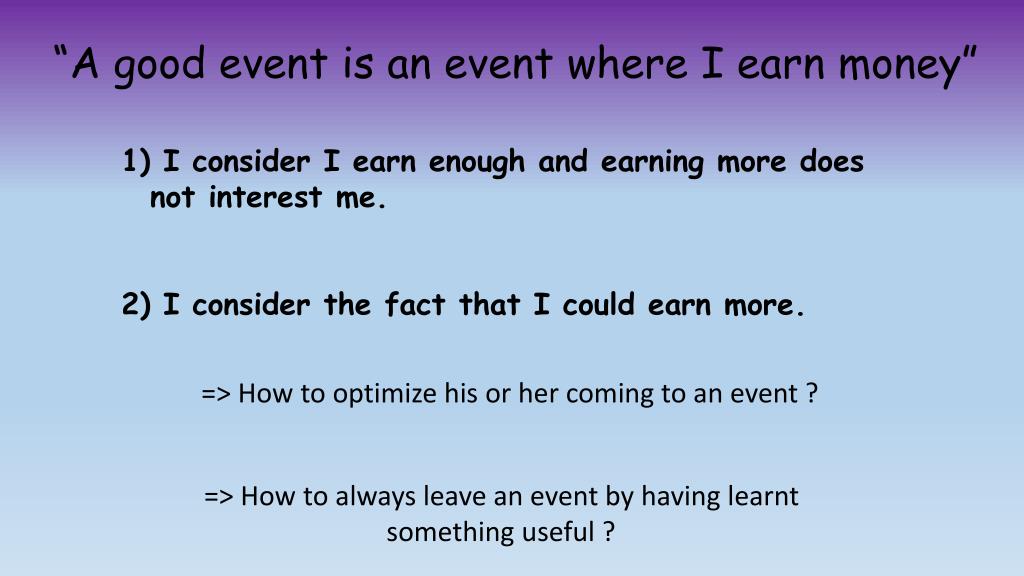 “A good event is an event where I earn money”

1) I consider I earn enough and earning more does not interest me.

2) I consider the fact that I could earn more.

=> How to optimize his or her coming to an event ?

=> How to always leave an event by having learnt something useful ?